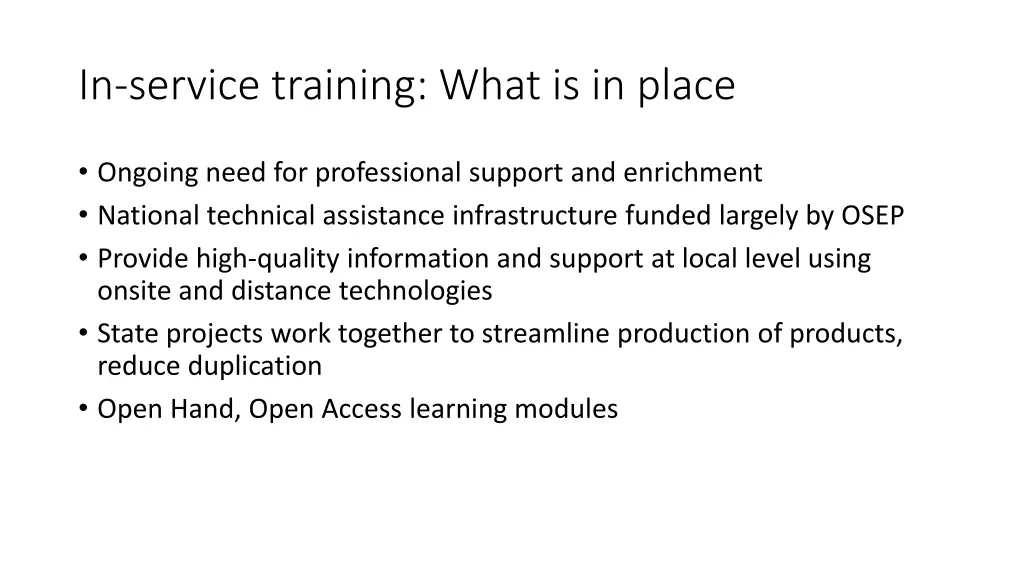 In-service training: What is in place

• Ongoing need for professional support and enrichment
• National technical assistance infrastructure funded largely by OSEP
• Provide high-quality information and support at local level using onsite and distance technologies
• State projects work together to streamline production of products, reduce duplication
• Open Hand, Open Access learning modules